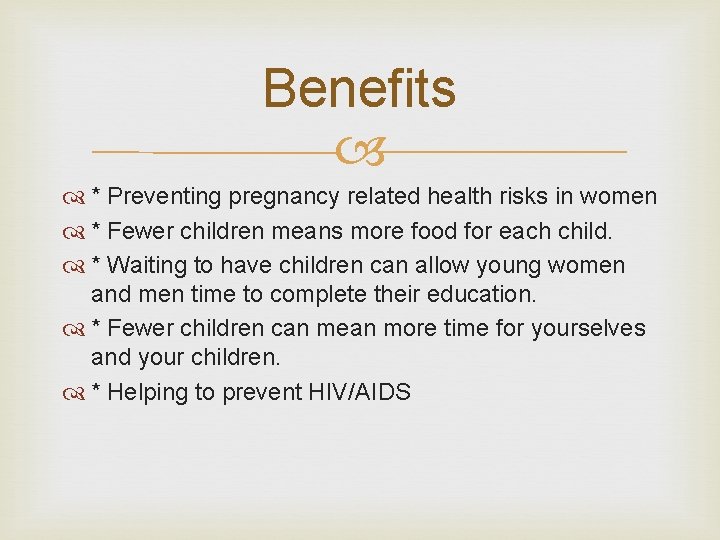 Benefits

* Preventing pregnancy related health risks in women

* Fewer children means more food for each child.

* Waiting to have children can allow young women and men time to complete their education.

* Fewer children can mean more time for yourselves and your children.

* Helping to prevent HIV/AIDS